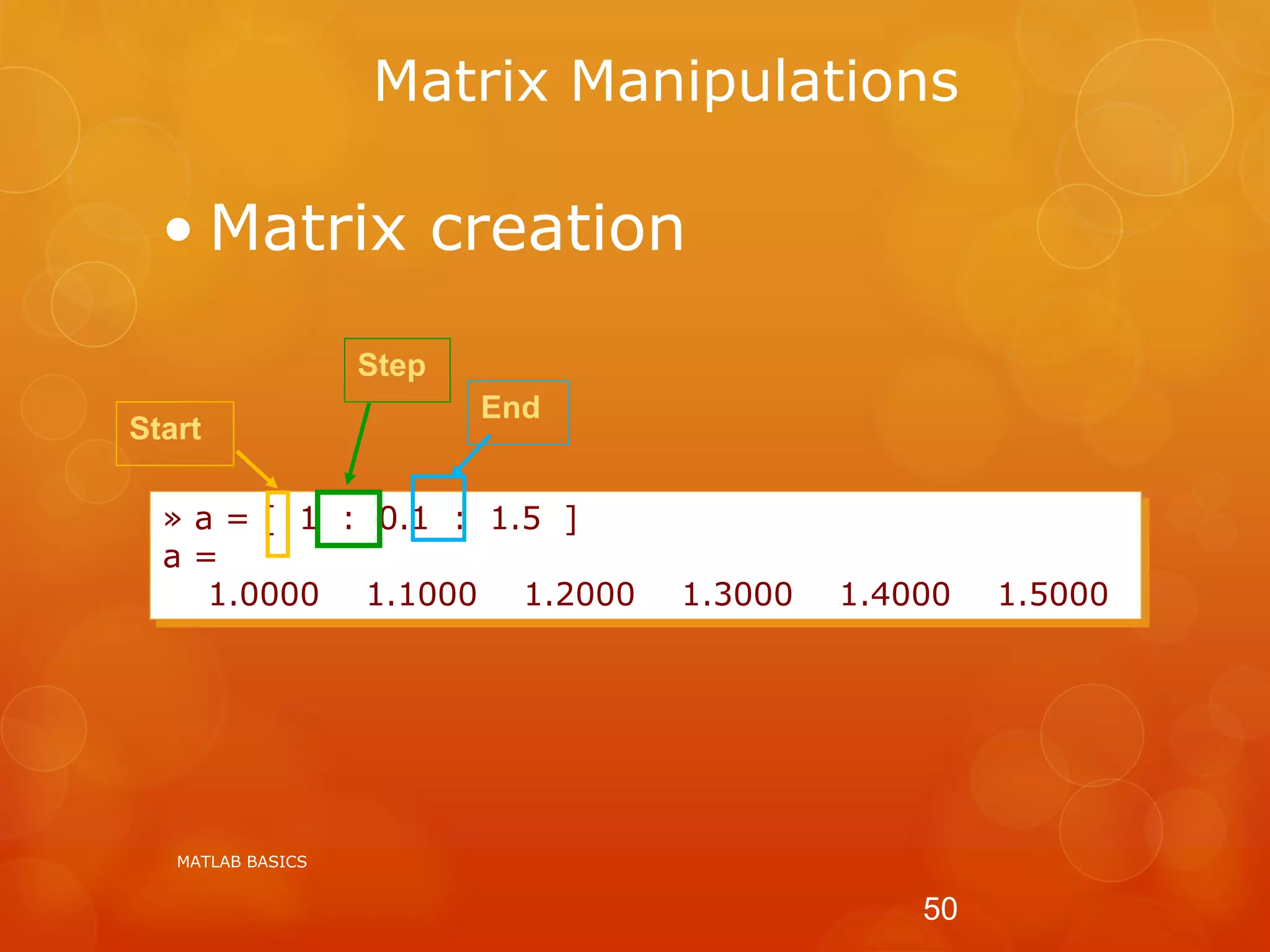 Matrix Manipulations

• Matrix creation

Step

End

Start

» a = [ 1 : 0.1 : 1.5 ]
a =
1.0000 1.1000 1.2000 1.3000 1.4000 1.5000

MATLAB BASICS

50